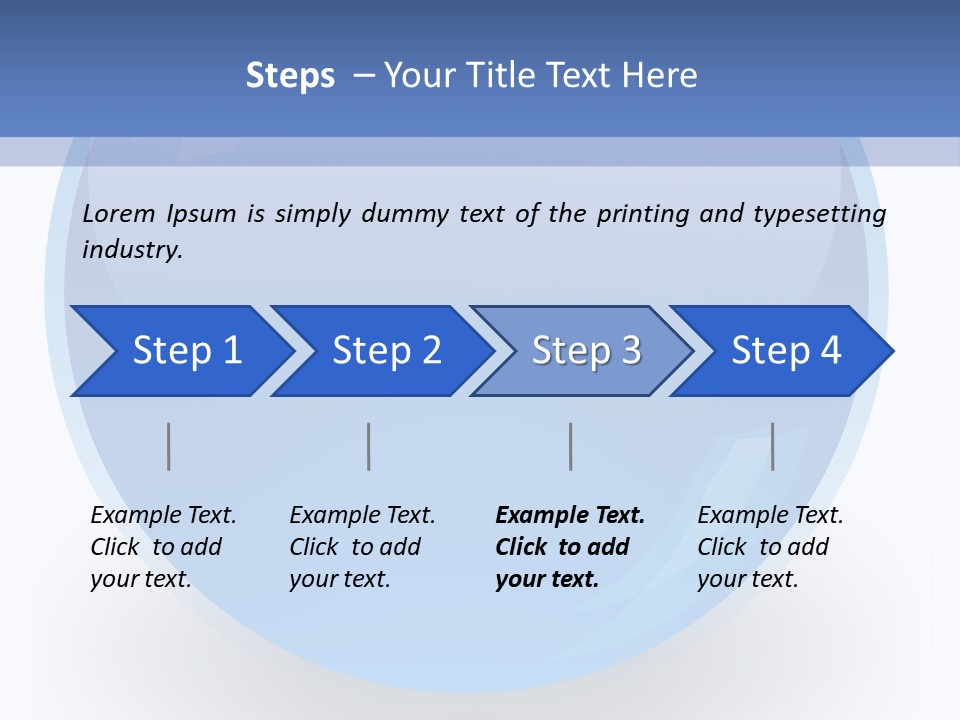 Steps – Your Title Text Here

Lorem Ipsum is simply dummy text of the printing and typesetting industry.

Step 1

Step 2

Step 3

Step 4

Example Text. Click to add your text.

Example Text. Click to add your text.

Example Text. Click to add your text.

Example Text. Click to add your text.